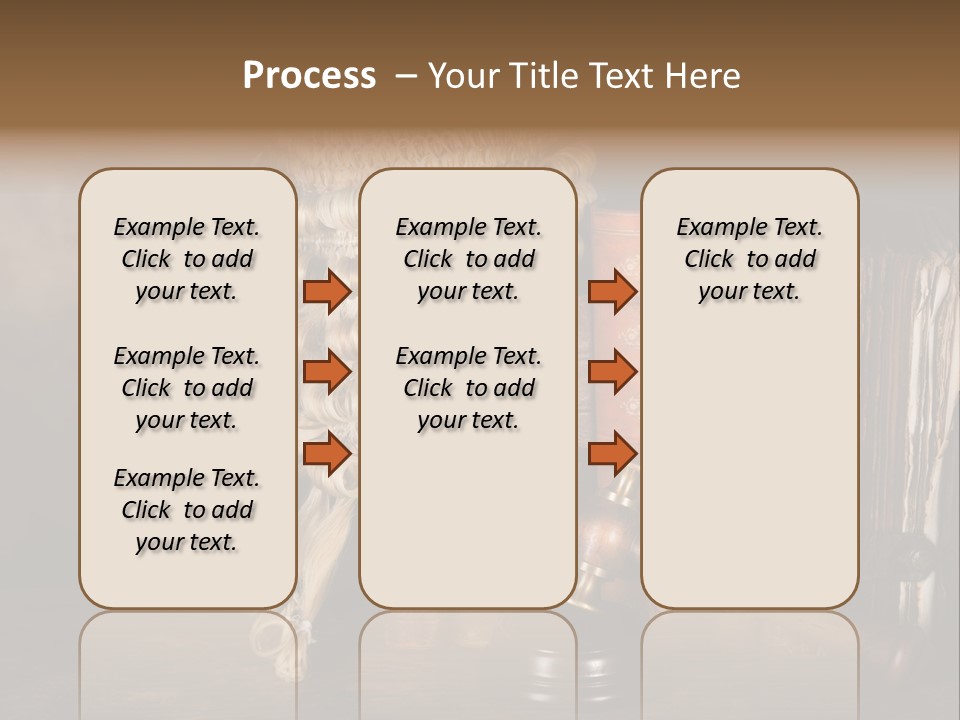 Process – Your Title Text Here

Example Text. Click to add your text.

Example Text. Click to add your text.

Example Text. Click to add your text.

Example Text. Click to add your text.

Example Text. Click to add your text.

Example Text. Click to add your text.